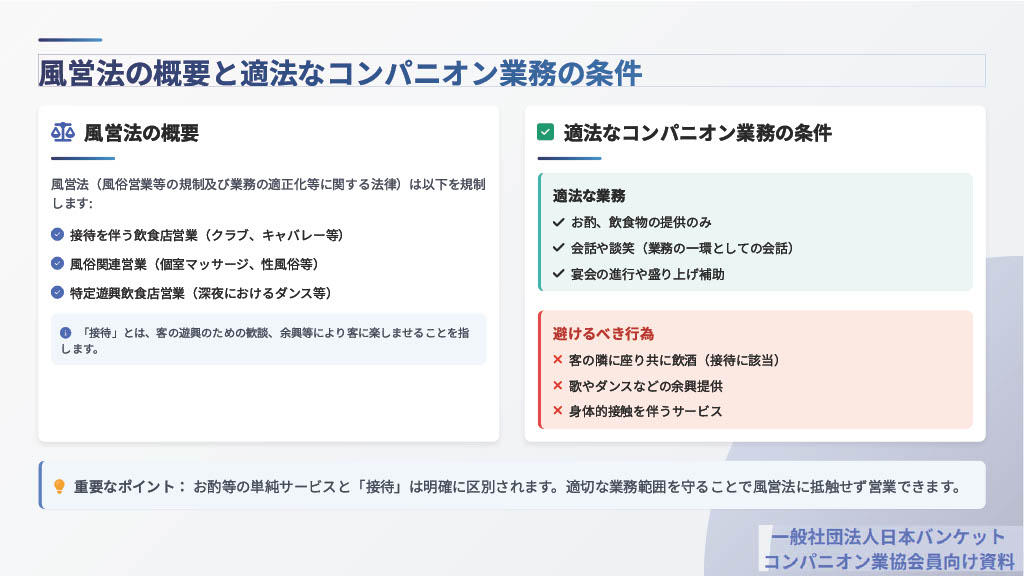 風営法の概要と適法なコンパニオン業務の条件

風営法の概要

風営法（風俗営業等の規制及び業務の適正化等に関する法律）は以下を規制します:

接待を伴う飲食店営業（クラブ、キャバレー等）

風俗関連営業（個室マッサージ、性風俗等）

特定遊興飲食店営業（深夜におけるダンス等）

「接待」とは、客の遊興のための歓談、余興等により客に楽しませることを指します。

適法なコンパニオン業務の条件

適法な業務

お酌、飲食物の提供のみ

会話や談笑（業務の一環としての会話）

宴会の進行や盛り上げ補助

避けるべき行為

客の隣に座り共に飲酒（接待に該当）

歌やダンスなどの余興提供

身体的接触を伴うサービス

重要なポイント： お酌等の単純サービスと「接待」は明確に区別されます。適切な業務範囲を守ることで風営法に抵触せず営業できます。

一般社団法人日本バンケット
コンパニオン業協会員向け資料